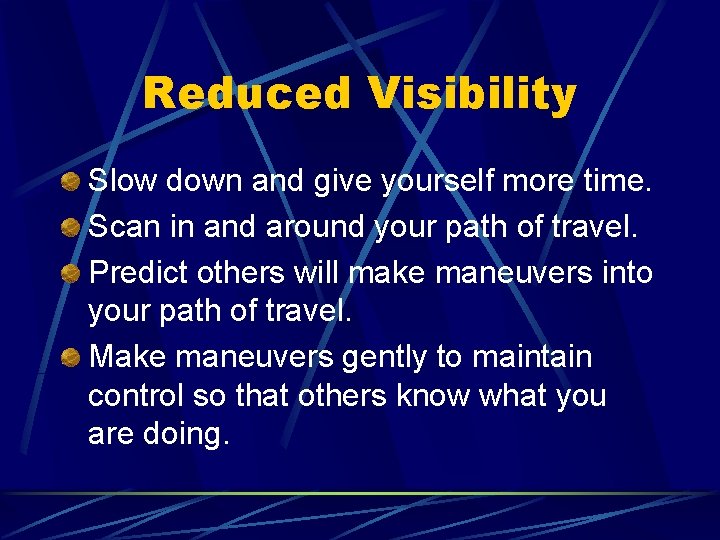 Reduced Visibility

Slow down and give yourself more time.

Scan in and around your path of travel.

Predict others will make maneuvers into your path of travel.

Make maneuvers gently to maintain control so that others know what you are doing.